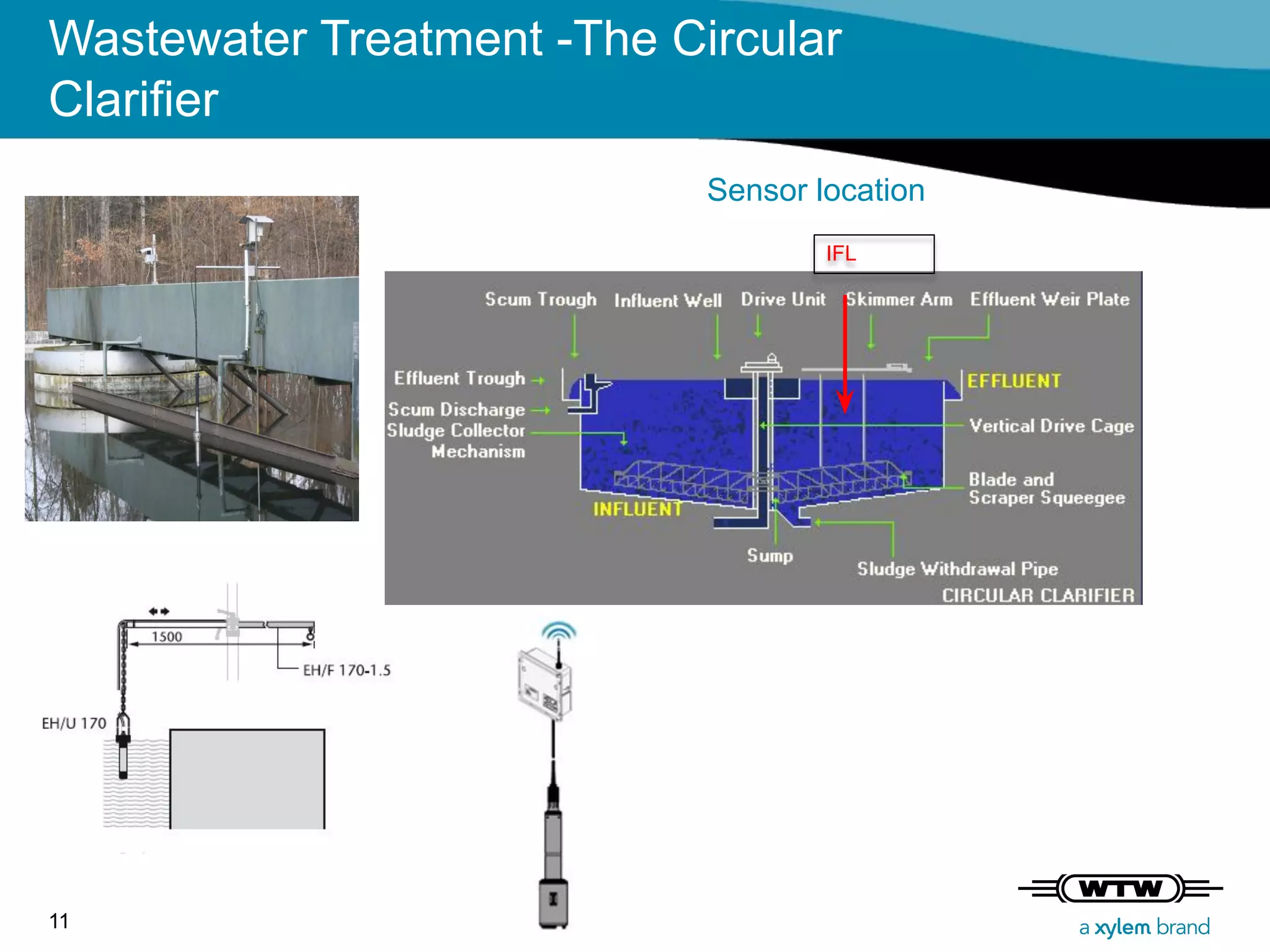 Wastewater Treatment -The Circular Clarifier

Sensor location

IFL

Scum Trough Influent Well Drive Unit Skimmer Arm Effluent Weir Plate

Effluent Trough

Scum Discharge

Sludge Collector Mechanism

EFFLUENT

Vertical Drive Cage

Blade and Scraper Squeegee

INFLUENT

Sump

Sludge Withdrawal Pipe

CIRCULAR CLARIFIER

1500

EH/F 170-1.5

EH/U 170

11

WTW

a xylem brand